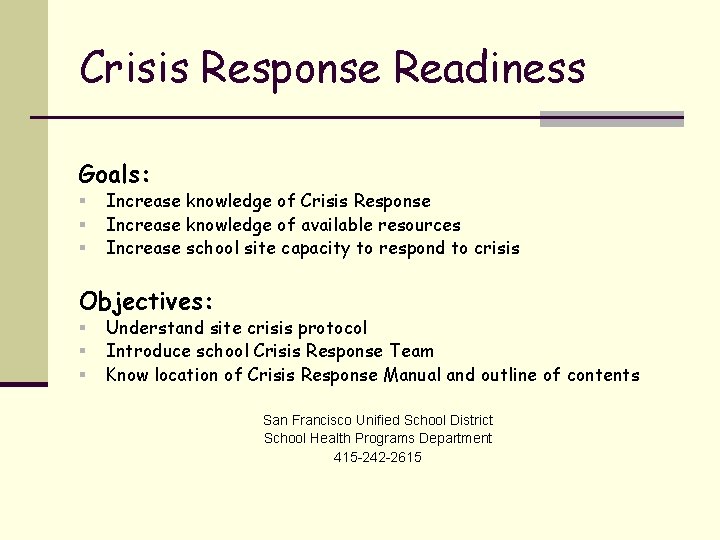 Crisis Response Readiness

Goals:
- Increase knowledge of Crisis Response
- Increase knowledge of available resources
- Increase school site capacity to respond to crisis

Objectives:
- Understand site crisis protocol
- Introduce school Crisis Response Team
- Know location of Crisis Response Manual and outline of contents

San Francisco Unified School District
School Health Programs Department
415-242-2615